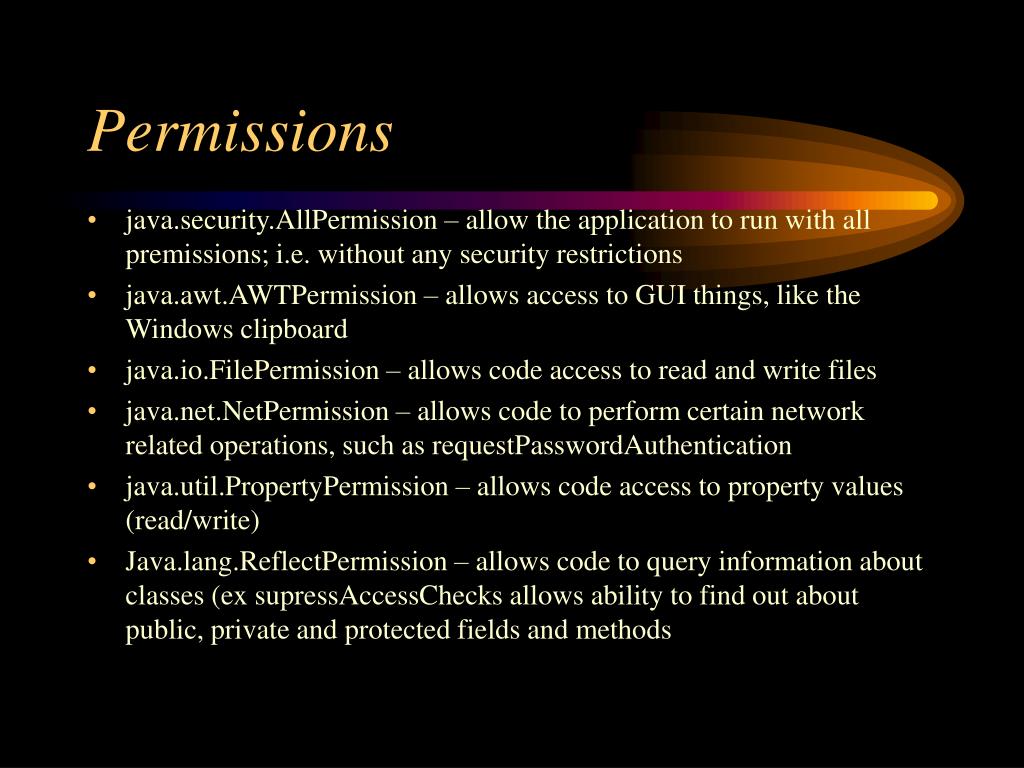 Permissions

• java.security.AllPermission – allow the application to run with all premissions; i.e. without any security restrictions
• java.awt.AWTPermission – allows access to GUI things, like the Windows clipboard
• java.io.FilePermission – allows code access to read and write files
• java.net.NetPermission – allows code to perform certain network related operations, such as requestPasswordAuthentication
• java.util.PropertyPermission – allows code access to property values (read/write)
• Java.lang.ReflectPermission – allows code to query information about classes (ex supressAccessChecks allows ability to find out about public, private and protected fields and methods